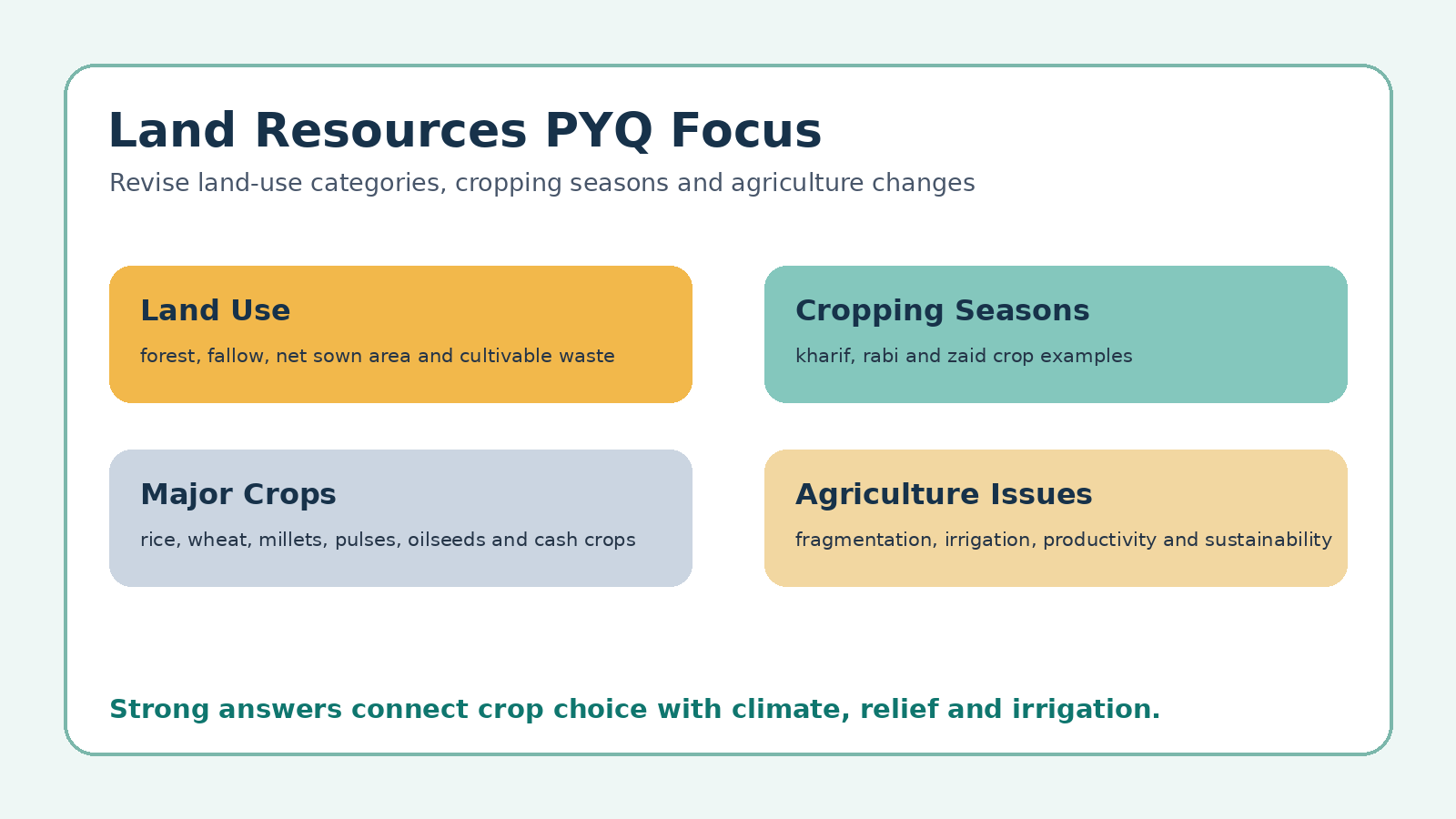 Land Resources PYQ Focus

Revise land-use categories, cropping seasons and agriculture changes

Land Use

forest, fallow, net sown area and cultivable waste

Cropping Seasons

kharif, rabi and zaid crop examples

Major Crops

rice, wheat, millets, pulses, oilseeds and cash crops

Agriculture Issues

fragmentation, irrigation, productivity and sustainability

Strong answers connect crop choice with climate, relief and irrigation.